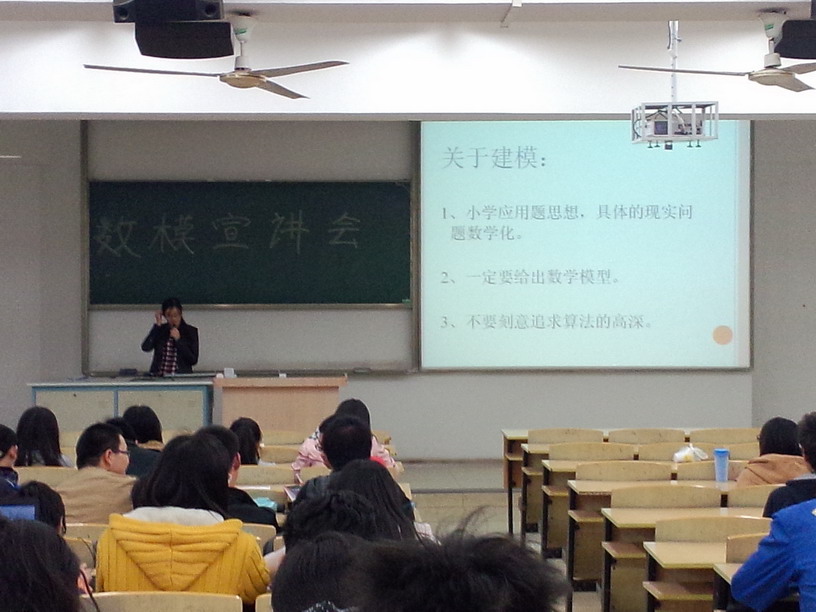 数模宣讲会

关于建模：

1、小学应用题思想，具体的现实问题数学化。

2、一定要给出数学模型。

3、不要刻意追求算法的高深。